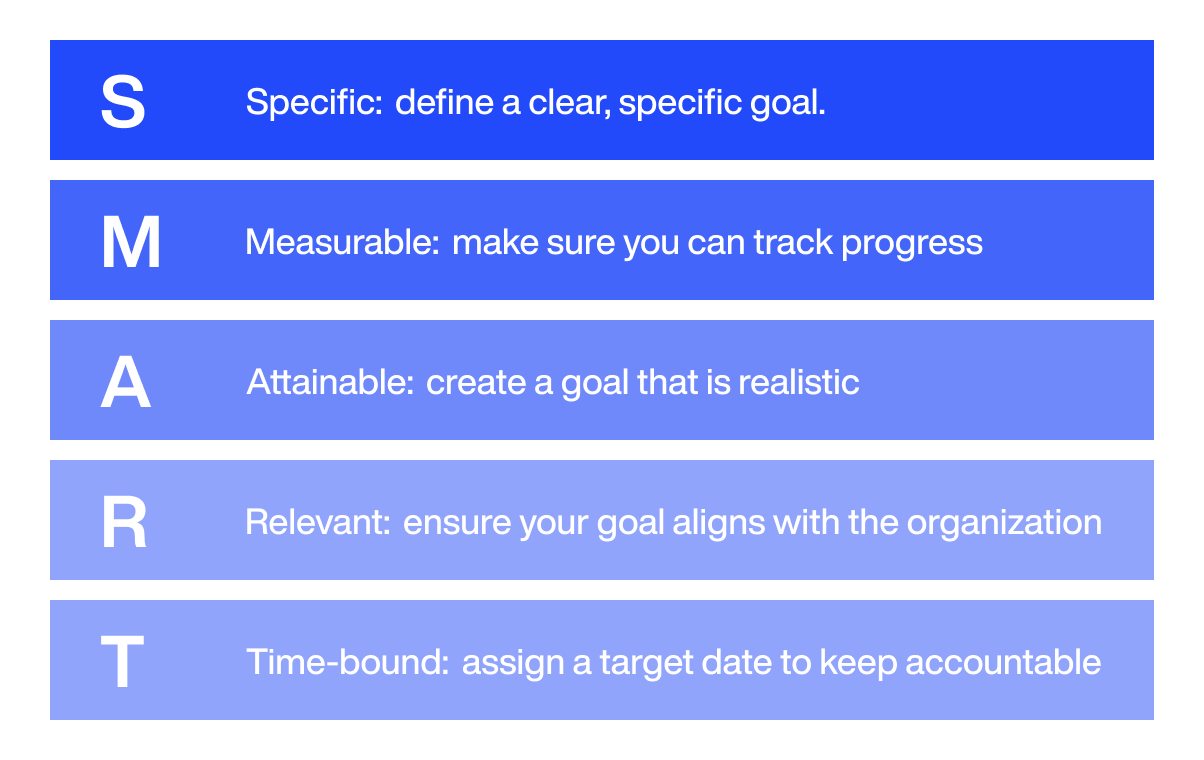 S Specific: define a clear, specific goal.

M Measurable: make sure you can track progress

A Attainable: create a goal that is realistic

R Relevant: ensure your goal aligns with the organization

T Time-bound: assign a target date to keep accountable